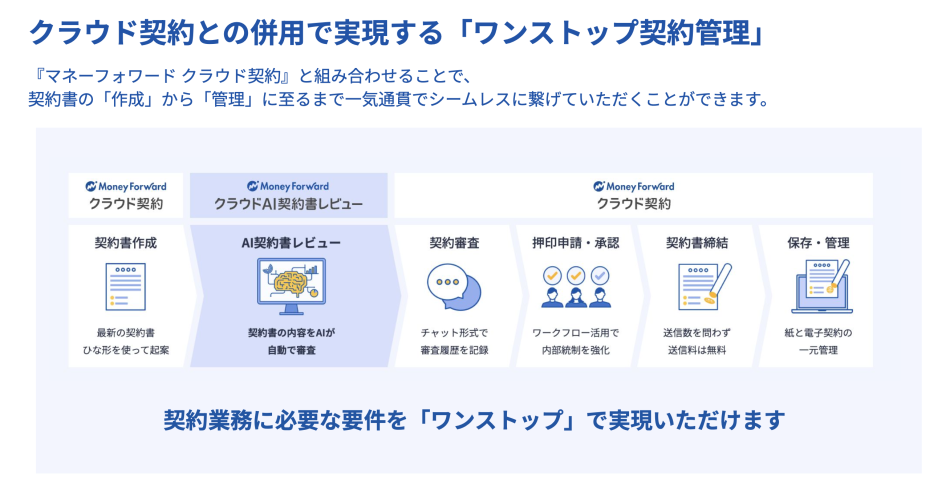 クラウド契約との併用で実現する「ワンストップ契約管理」

『マネーフォワード クラウド契約』と組み合わせることで、
契約書の「作成」から「管理」に至るまで一気通貫でシームレスに繋げていただくことができます。

Money Forward
クラウド契約

Money Forward
クラウドAI契約書レビュー

Money Forward
クラウド契約

契約書作成

最新の契約書
ひな形を使って起案

AI契約書レビュー

契約書の内容をAIが
自動で審査

契約審査

チャット形式で
審査履歴を記録

押印申請・承認

ワークフロー活用で
内部統制を強化

契約書締結

送信数を問わず
送信料は無料

保存・管理

紙と電子契約の
一元管理

契約業務に必要な要件を「ワンストップ」で実現いただけます